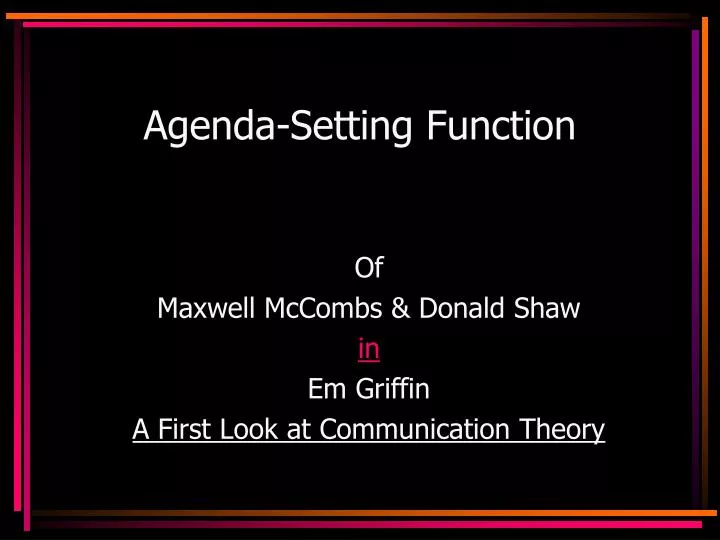 Agenda-Setting Function

Of
Maxwell McCombs & Donald Shaw
in
Em Griffin
A First Look at Communication Theory